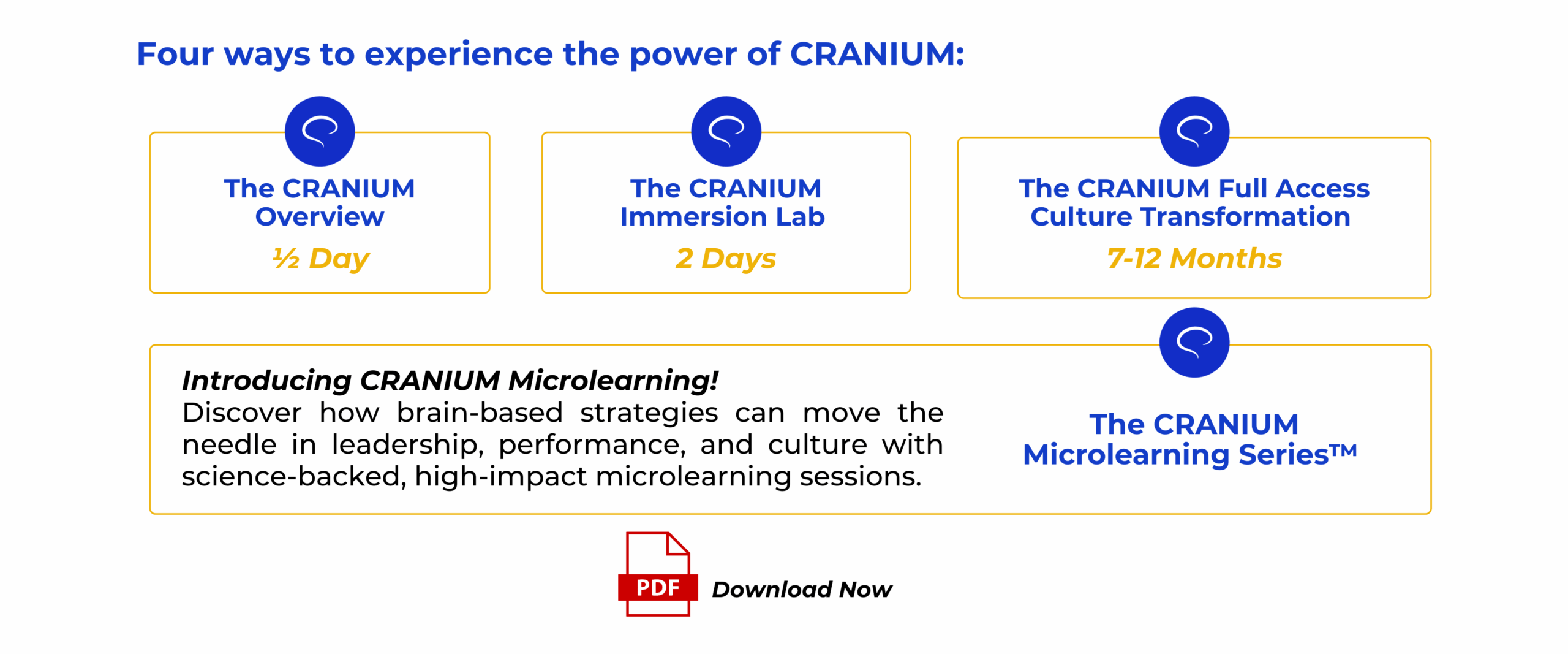 Four ways to experience the power of CRANIUM:

The CRANIUM Overview
½ Day

The CRANIUM Immersion Lab
2 Days

The CRANIUM Full Access Culture Transformation
7-12 Months

Introducing CRANIUM Microlearning!
Discover how brain-based strategies can move the needle in leadership, performance, and culture with science-backed, high-impact microlearning sessions.

The CRANIUM Microlearning Series™

PDF Download Now